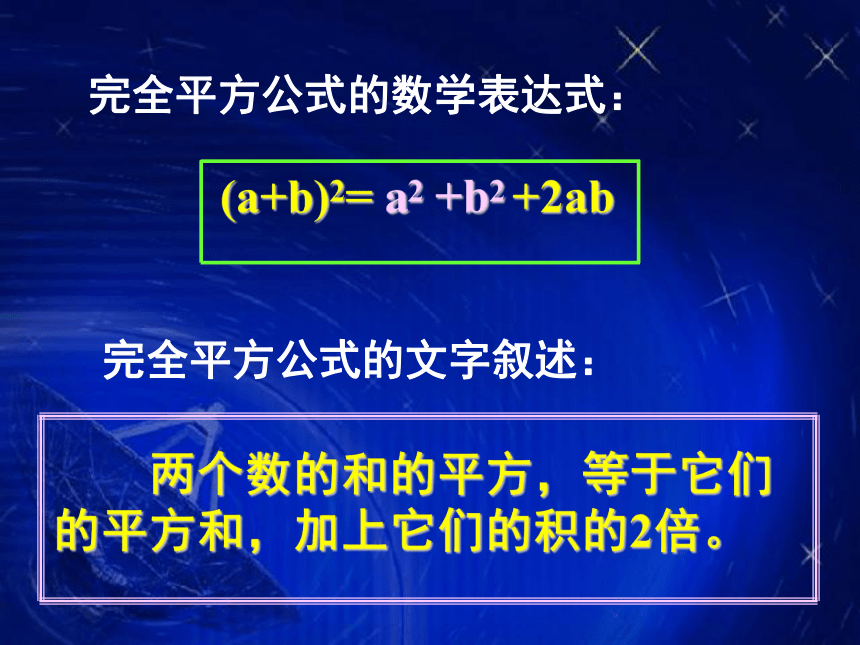 完全平方公式的数学表达式：

$(a+b)^2= a^2 +b^2 +2ab$

完全平方公式的文字叙述：

两个数的和的平方，等于它们的平方和，加上它们的积的2倍。